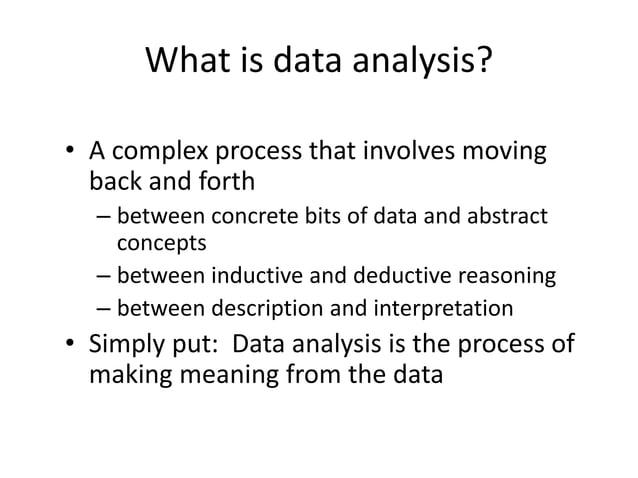 What is data analysis?

• A complex process that involves moving back and forth
– between concrete bits of data and abstract concepts
– between inductive and deductive reasoning
– between description and interpretation

• Simply put: Data analysis is the process of making meaning from the data